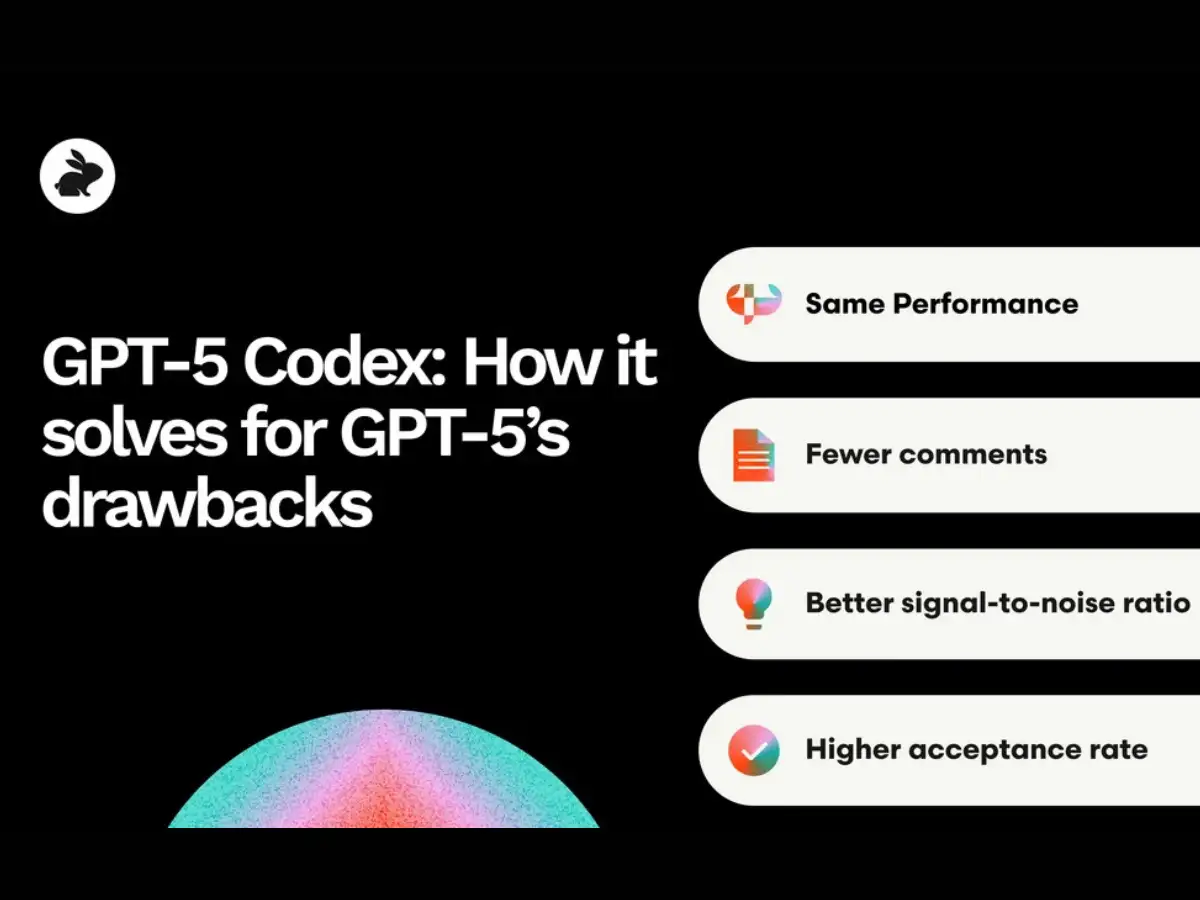 GPT-5 Codex: How it solves for GPT-5's drawbacks

Same Performance

Fewer comments

Better signal-to-noise ratio

Higher acceptance rate